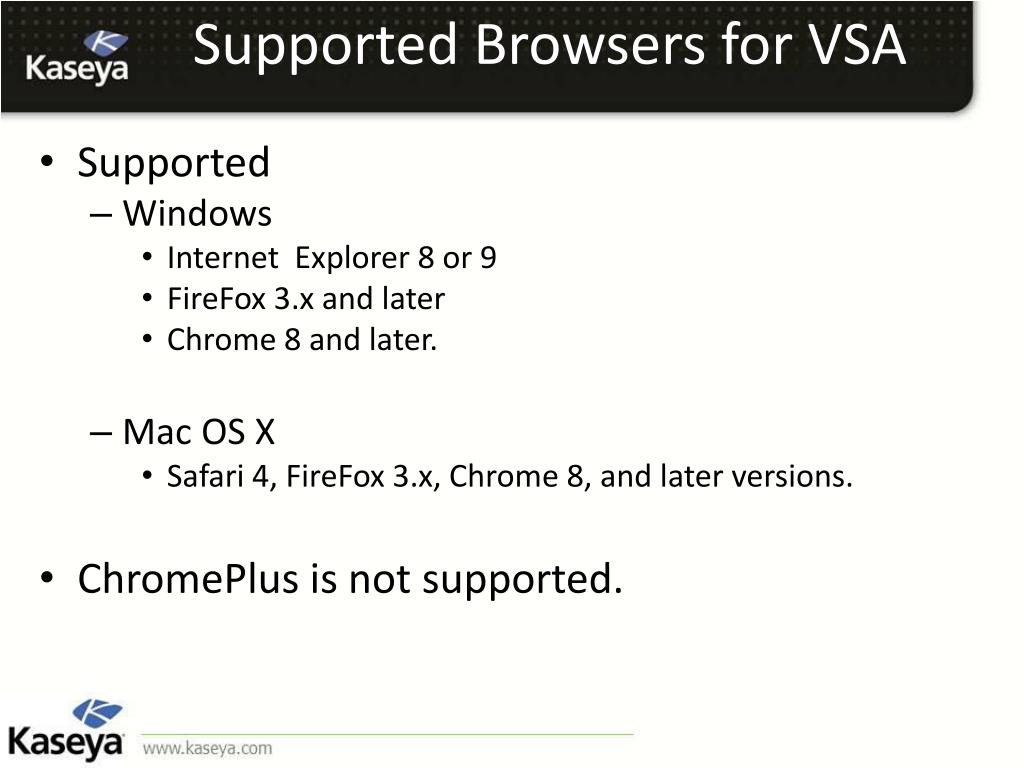 Kaseya

Supported Browsers for VSA

• Supported
– Windows
• Internet  Explorer 8 or 9
• FireFox 3.x and later
• Chrome 8 and later.

– Mac OS X
• Safari 4, FireFox 3.x, Chrome 8, and later versions.

• ChromePlus is not supported.

Kaseya www.kaseya.com